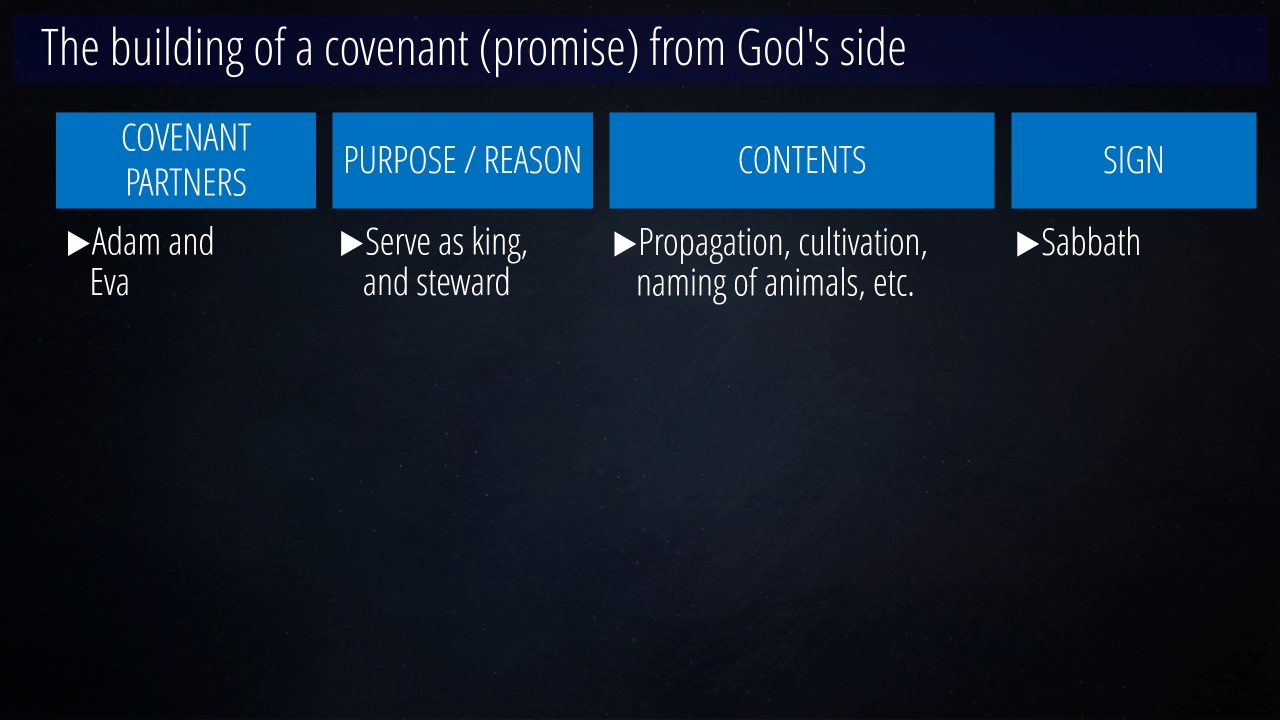 The building of a covenant (promise) from God's side

| COVENANT PARTNERS | PURPOSE / REASON | CONTENTS | SIGN |
|---|---|---|---|
| ▶Adam and Eva | ▶Serve as king, and steward | ▶Propagation, cultivation, naming of animals, etc. | ▶Sabbath |